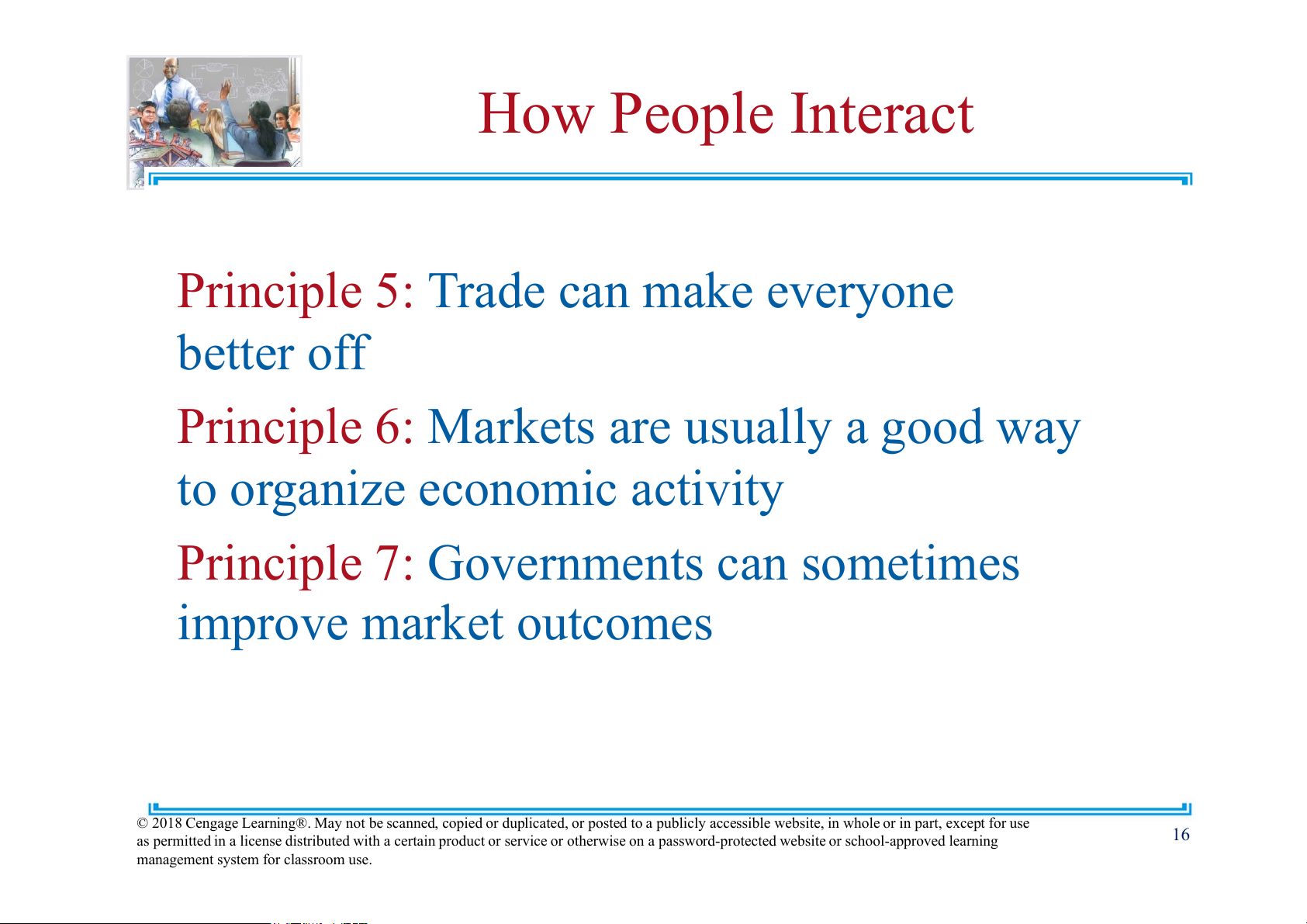 How People Interact

Principle 5: Trade can make everyone better off

Principle 6: Markets are usually a good way to organize economic activity

Principle 7: Governments can sometimes improve market outcomes

© 2018 Cengage Learning®. May not be scanned, copied or duplicated, or posted to a publicly accessible website, in whole or in part, except for use as permitted in a license distributed with a certain product or service or otherwise on a password-protected website or school-approved learning management system for classroom use.

16